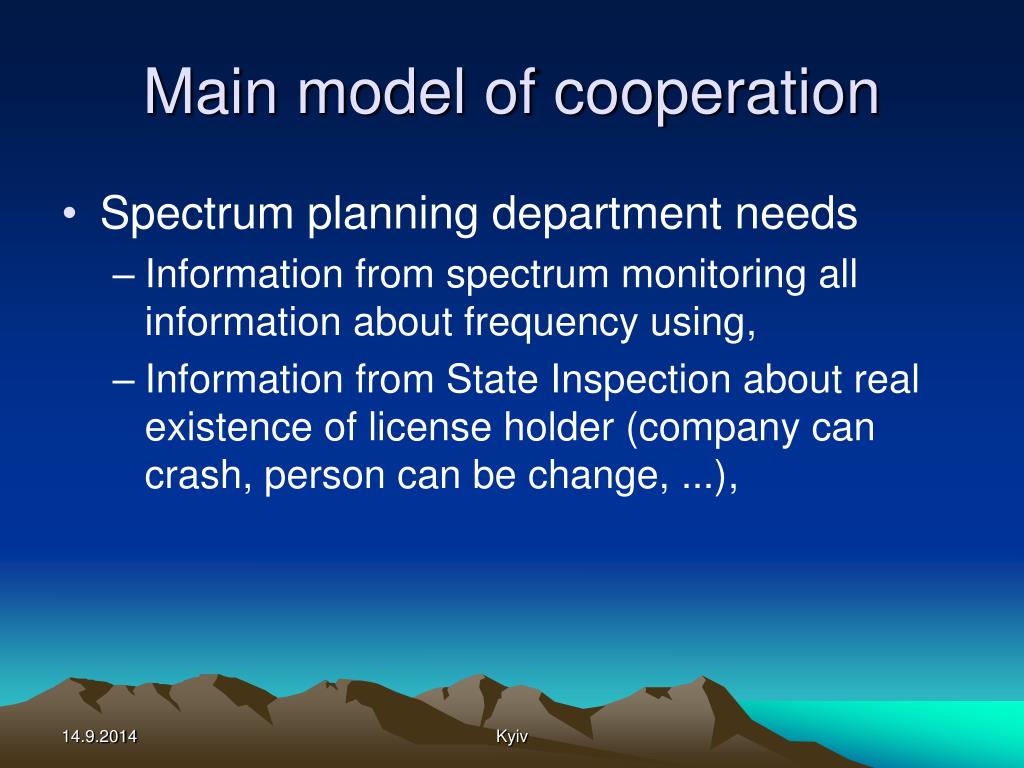 Main model of cooperation

• Spectrum planning department needs
– Information from spectrum monitoring all information about frequency using,
– Information from State Inspection about real existence of license holder (company can crash, person can be change, ...),

14.9.2014

Kyiv